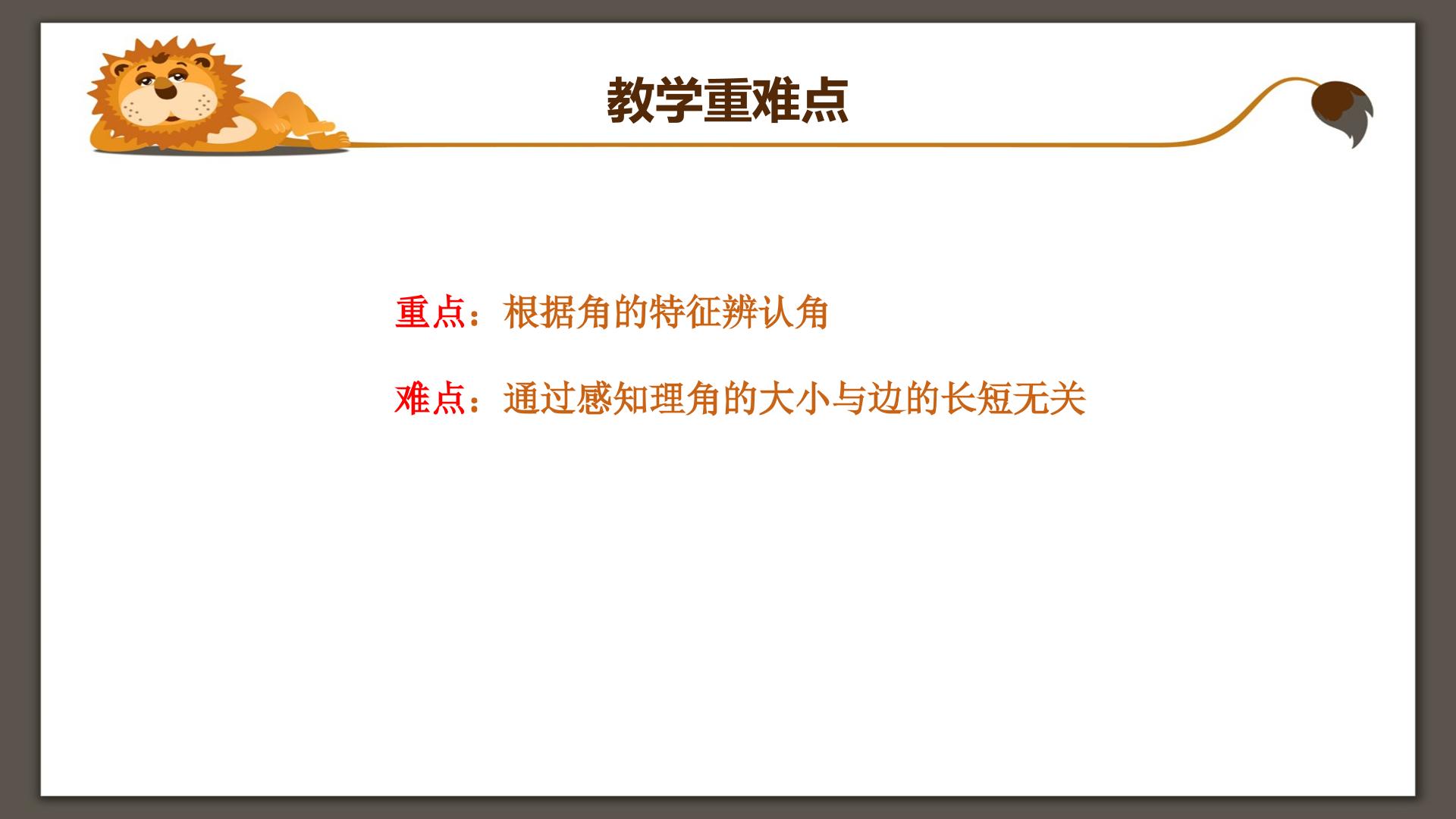 教学重难点

重点：根据角的特征辨认角

难点：通过感知理角的大小与边的长短无关